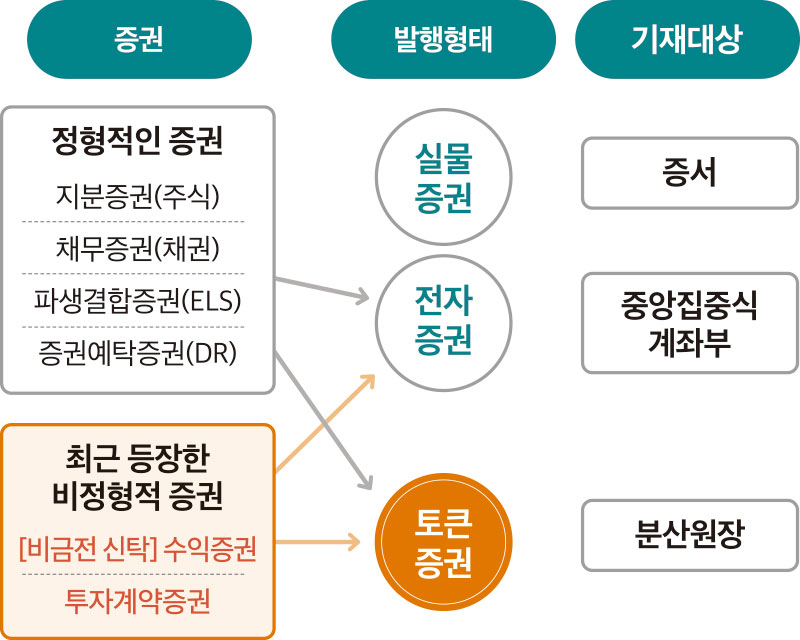 증권

발행형태

기재대상

정형적인 증권
지분증권(주식)
채무증권(채권)
파생결합증권(ELS)
증권예탁증권(DR)

최근 등장한 비정형적 증권
[비금전 신탁] 수익증권
투자계약증권

실물 증권

전자 증권

토큰 증권

증서

중앙집중식 계좌부

분산원장